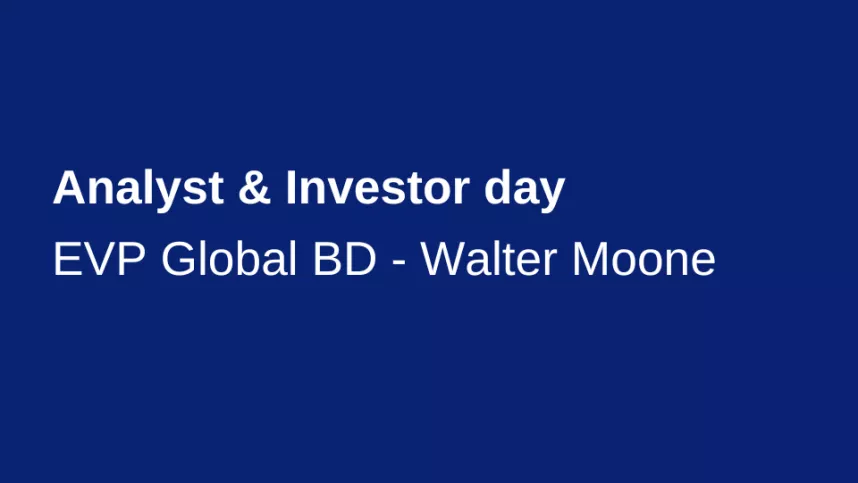 Analyst & Investor day

EVP Global BD - Walter Moone